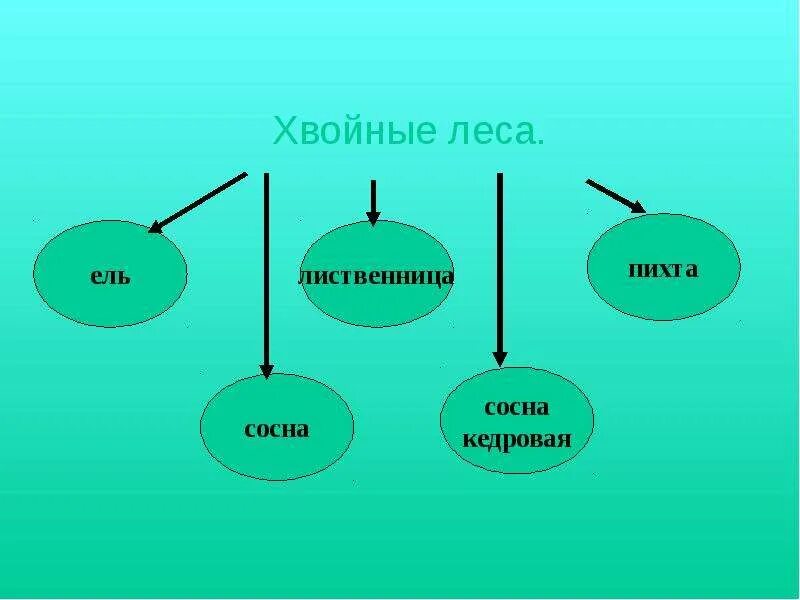 Хвойные леса.

ель

лиственница

пихта

сосна

сосна кедровая